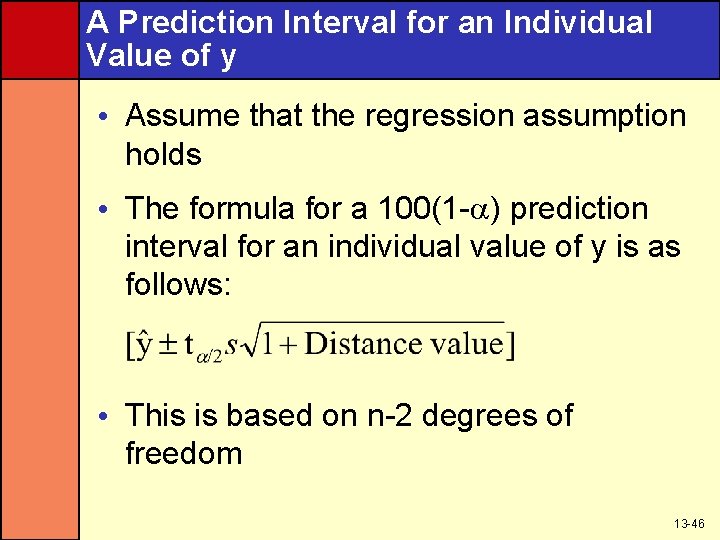 A Prediction Interval for an Individual Value of y

• Assume that the regression assumption holds

• The formula for a 100(1-$\alpha$) prediction interval for an individual value of y is as follows:

$[\hat{y} \pm t_{\alpha/2} s\sqrt{1 + \text{Distance value}}]$

• This is based on n-2 degrees of freedom

13-46